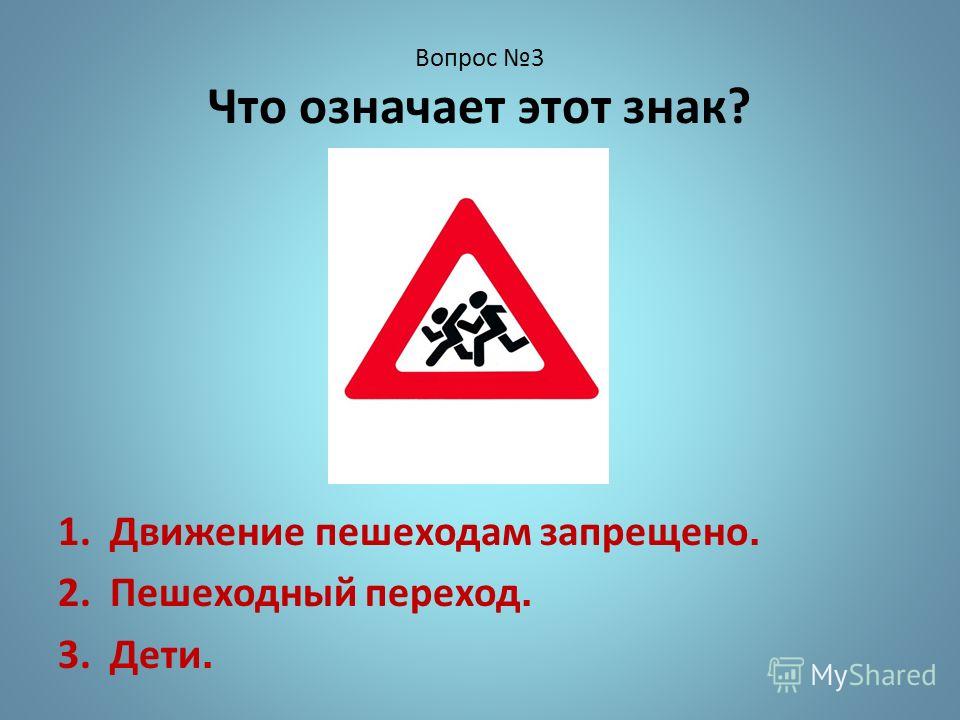 Вопрос №3
Что означает этот знак?

1. Движение пешеходам запрещено.
2. Пешеходный переход.
3. Дети.

MyShared